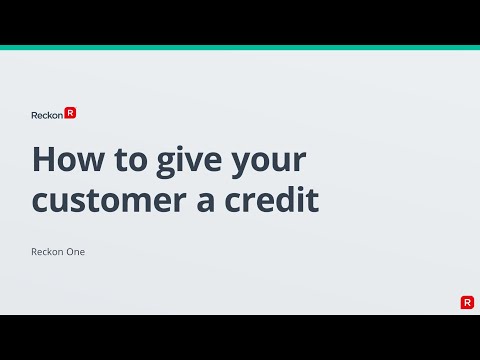 Reckon R

How to give your customer a credit

Reckon One

R